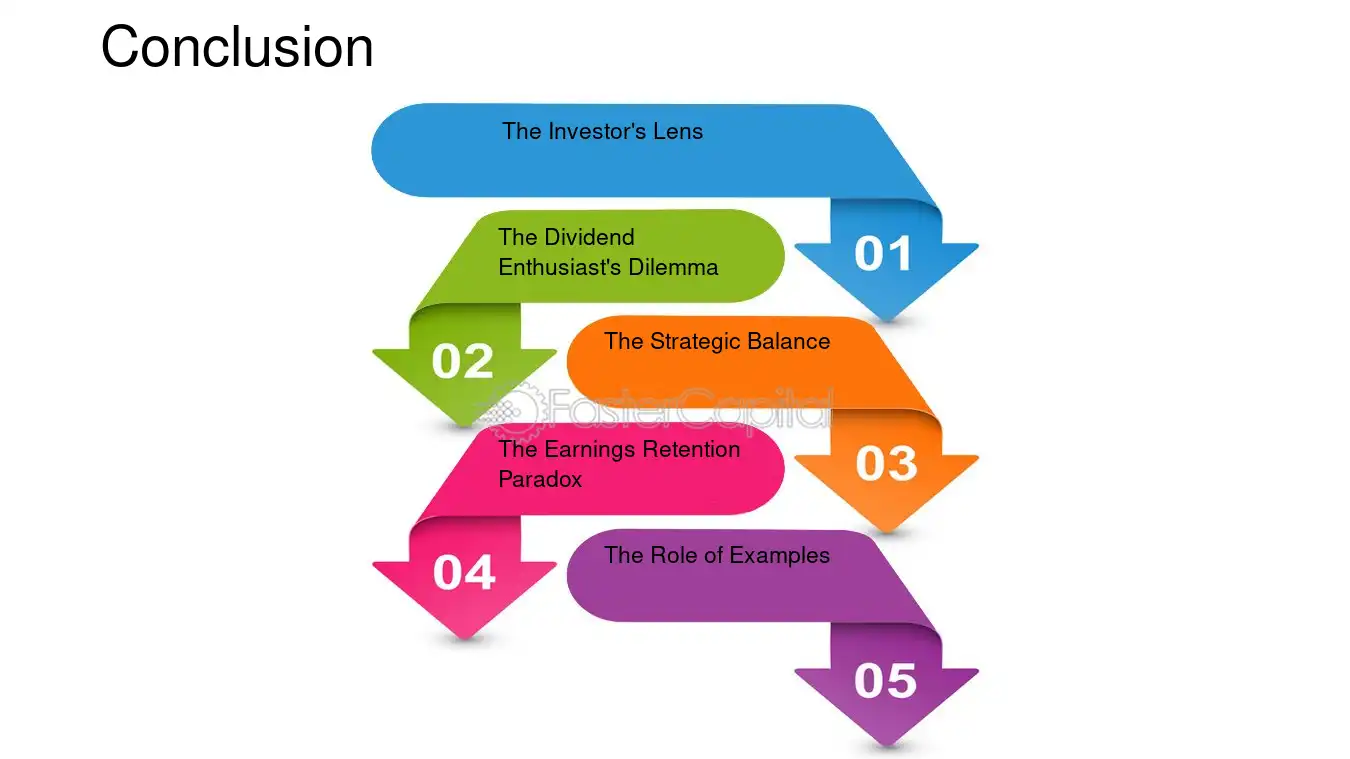 Conclusion

The Investor's Lens

01

The Dividend Enthusiast's Dilemma

02

The Strategic Balance

03

The Earnings Retention Paradox

04

The Role of Examples

05

FasterCapital